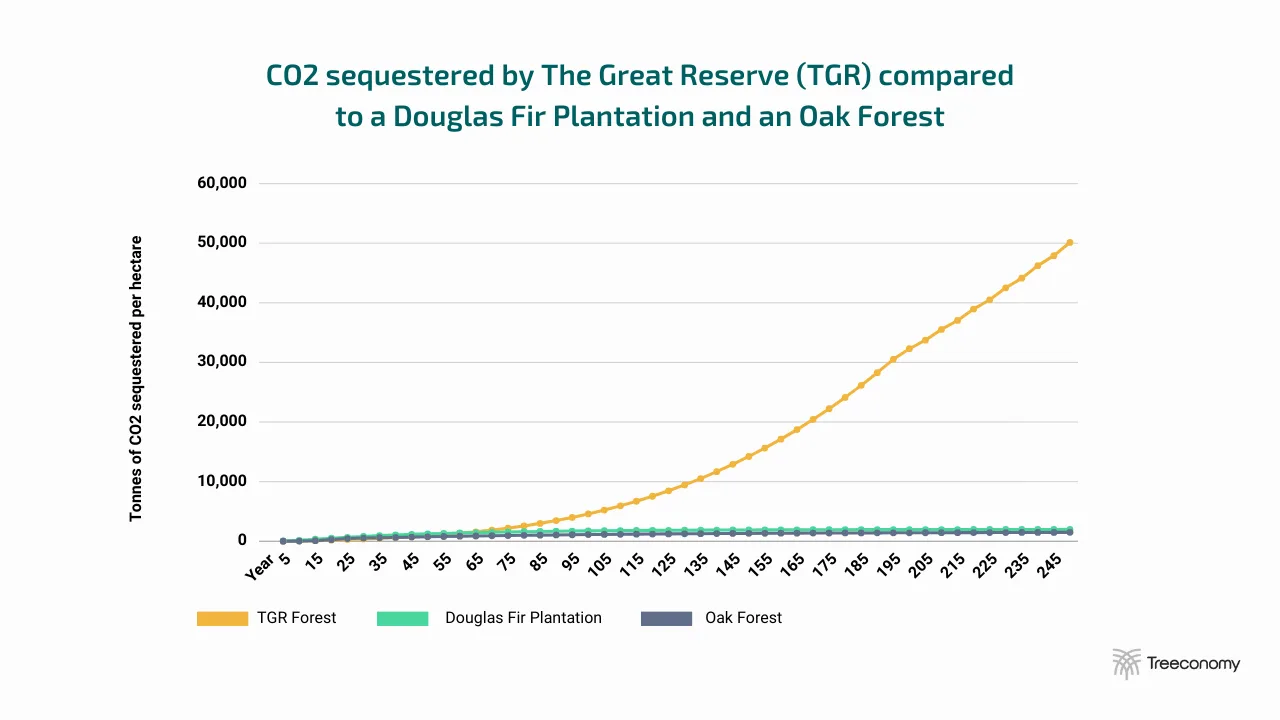 CO2 sequestered by The Great Reserve (TGR) compared to a Douglas Fir Plantation and an Oak Forest

Tonnes of CO2 sequestered per hectare

60,000
50,000
40,000
30,000
20,000
10,000
0

Year 5 15 25 35 45 55 65 75 85 95 105 115 125 135 145 155 165 175 185 195 205 215 225 235 245

TGR Forest
Douglas Fir Plantation
Oak Forest

Treeconomy